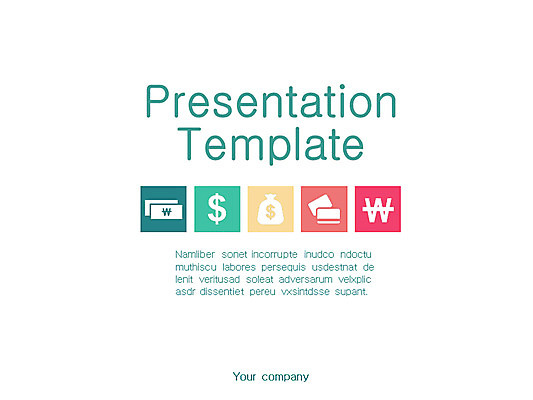 Presentation Template

₩

$

$

₩

Namliber sonet incorrupte inudco ndoctu muthiscu labores persequis usdestnat de lenit veritusad soleat adversarum velxplic asdr dissentiet pereu vxsintdsse supant.

Your company